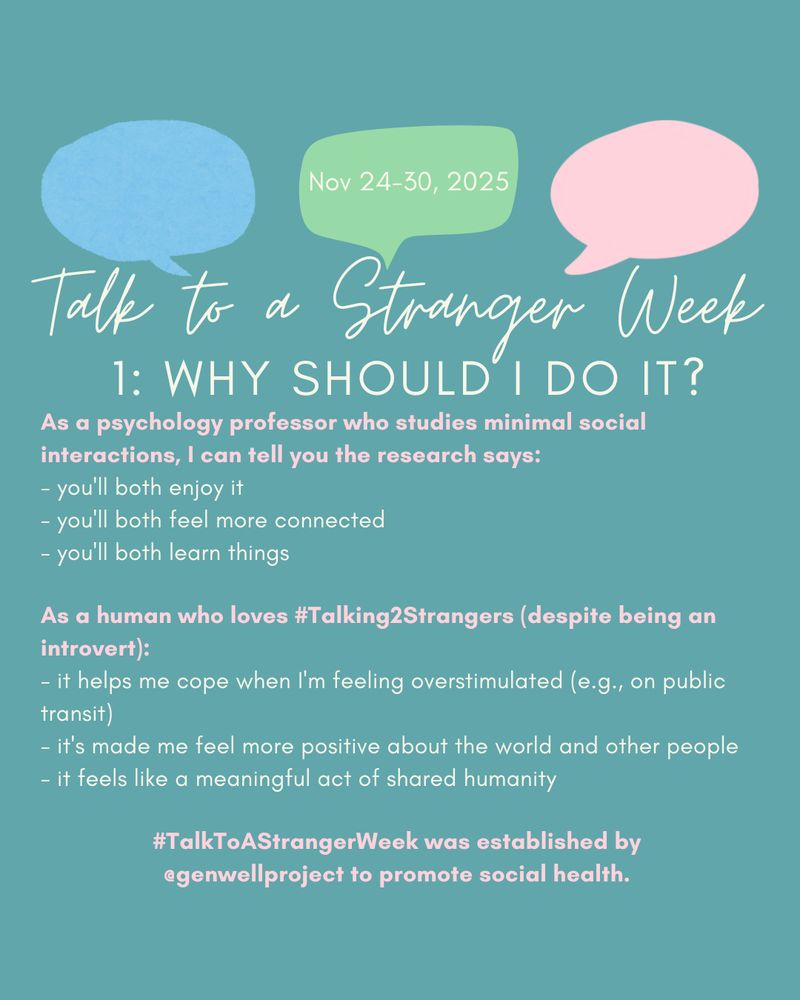 Nov 24-30, 2025

Talk to a Stranger Week

1: WHY SHOULD I DO IT?

As a psychology professor who studies minimal social interactions, I can tell you the research says:
- you'll both enjoy it
- you'll both feel more connected
- you'll both learn things

As a human who loves #Talking2Strangers (despite being an introvert):
- it helps me cope when I'm feeling overstimulated (e.g., on public transit)
- it's made me feel more positive about the world and other people
- it feels like a meaningful act of shared humanity

#TalkToAStrangerWeek was established by @genwellproject to promote social health.